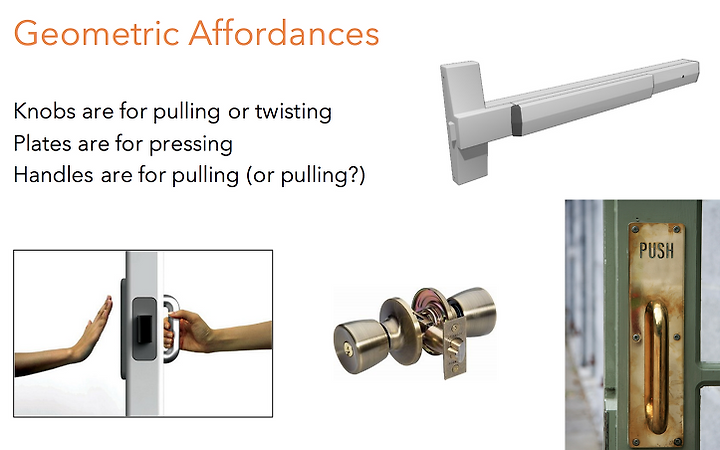 Geometric Affordances

Knobs are for pulling or twisting
Plates are for pressing
Handles are for pulling (or pulling?)

PUSH